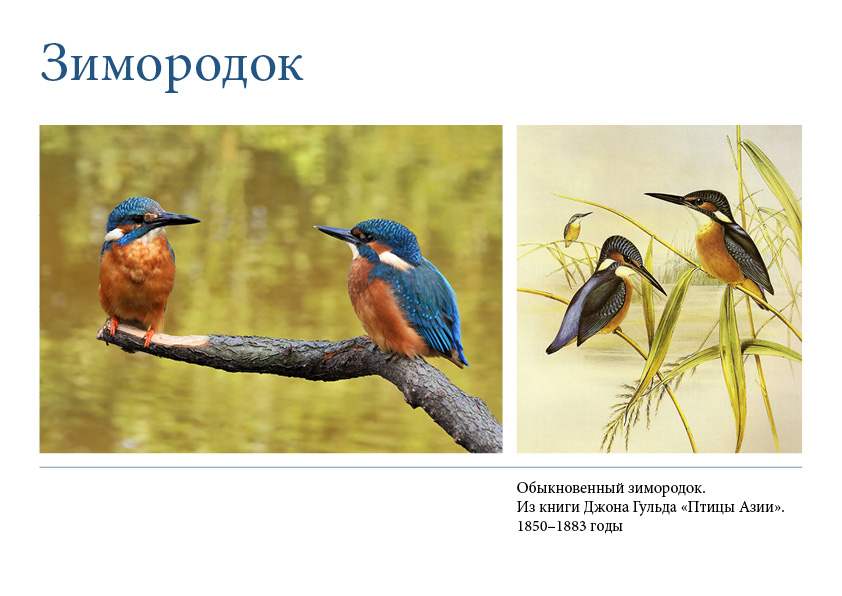 Зимородок

Обыкновенный зимородок.
Из книги Джона Гульда «Птицы Азии».
1850–1883 годы